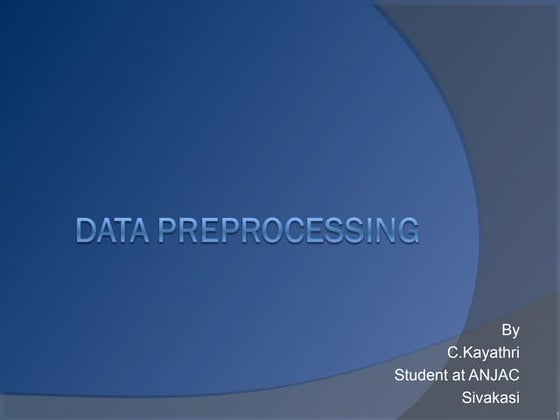 DATA PREPROCESSING

By
C.Kayathri
Student at ANJAC
Sivakasi

1